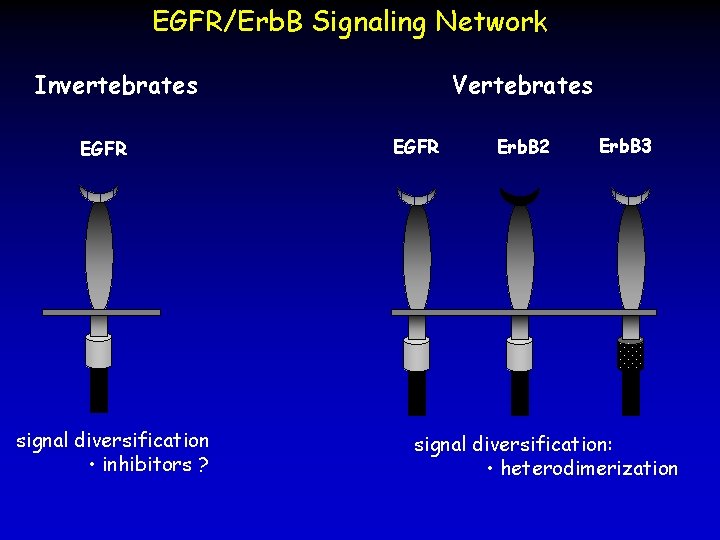 EGFR/ErbB Signaling Network

Invertebrates

EGFR

signal diversification
• inhibitors ?

Vertebrates

EGFR

ErbB2

ErbB3

signal diversification:
• heterodimerization